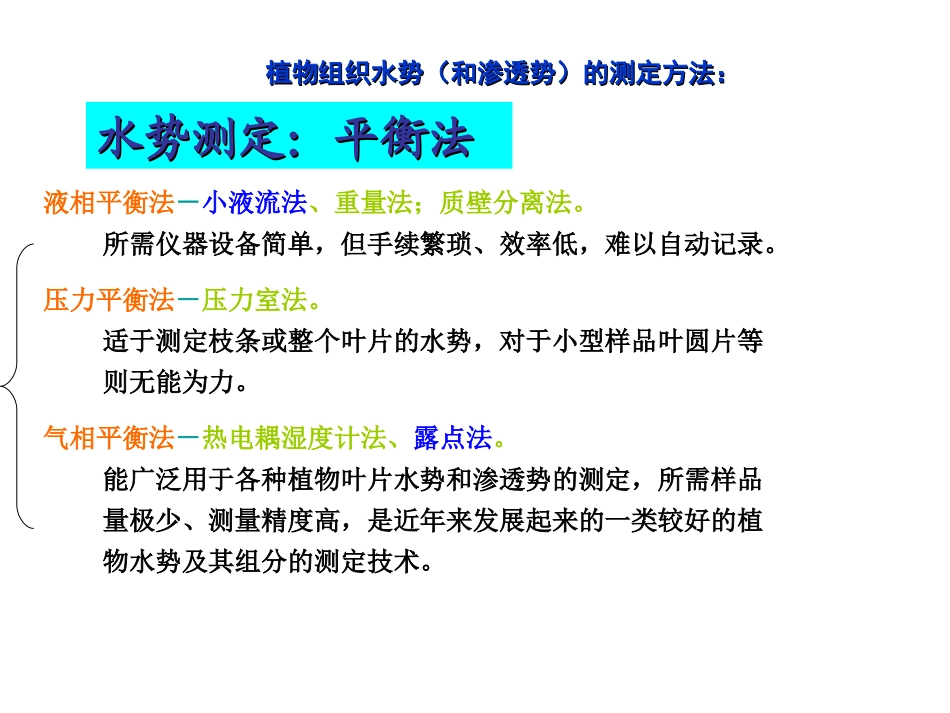 植物组织水势（和渗透势）的测定方法：

水势测定：平衡法

液相平衡法－小液流法、重量法；质壁分离法。

所需仪器设备简单，但手续繁琐、效率低，难以自动记录。

压力平衡法－压力室法。

适于测定枝条或整个叶片的水势，对于小型样品叶圆片等则无能为力。

气相平衡法－热电耦湿度计法、露点法。

能广泛用于各种植物叶片水势和渗透势的测定，所需样品量极少、测量精度高，是近年来发展起来的一类较好的植物水势及其组分的测定技术。